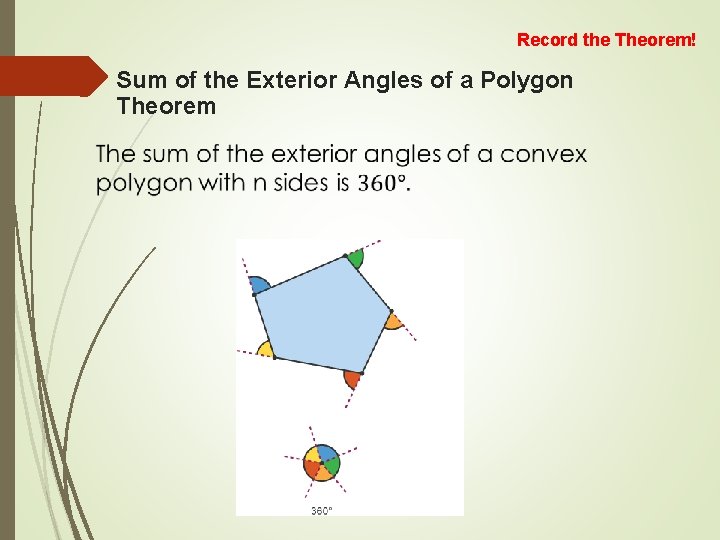 Record the Theorem!

Sum of the Exterior Angles of a Polygon Theorem

The sum of the exterior angles of a convex polygon with n sides is $360°$.

360°